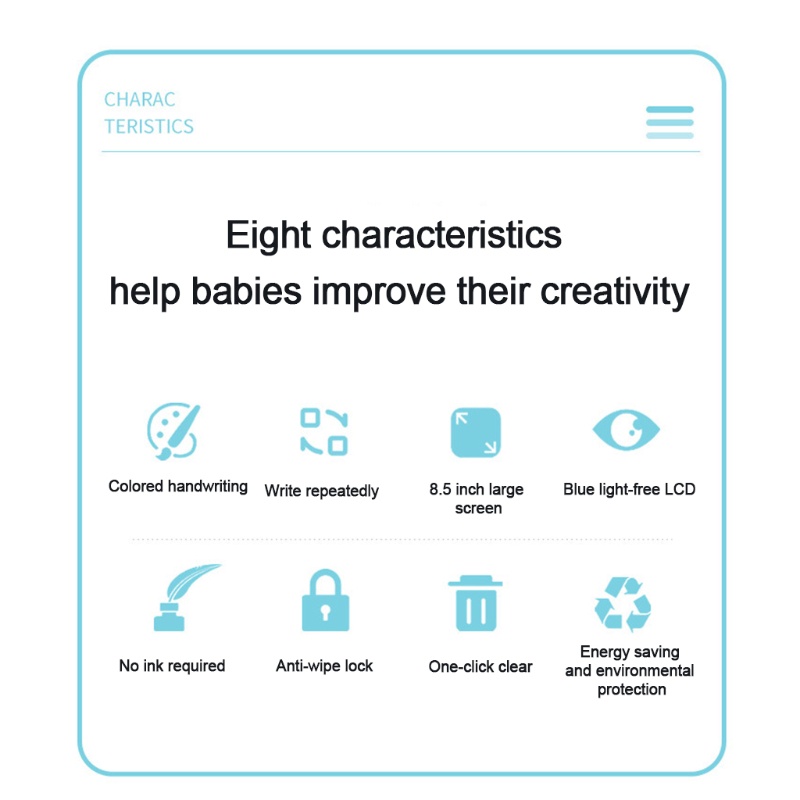 CHARAC
TERISTICS

Eight characteristics
help babies improve their creativity

Colored handwriting

Write repeatedly

8.5 inch large screen

Blue light-free LCD

No ink required

Anti-wipe lock

One-click clear

Energy saving and environmental protection